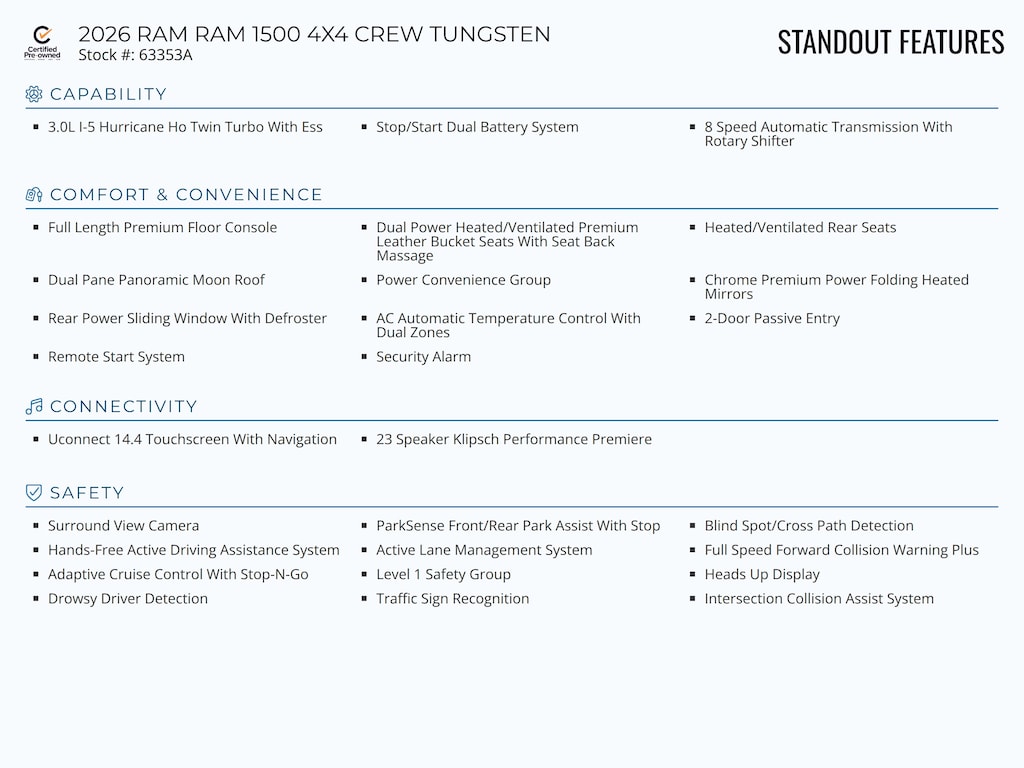 Certified Pre-owned

2026 RAM RAM 1500 4X4 CREW TUNGSTEN
Stock #: 63353A

STANDOUT FEATURES

CAPABILITY

- 3.0L I-5 Hurricane Ho Twin Turbo With Ess
- Stop/Start Dual Battery System
- 8 Speed Automatic Transmission With Rotary Shifter

COMFORT & CONVENIENCE

- Full Length Premium Floor Console
- Dual Power Heated/Ventilated Premium Leather Bucket Seats With Seat Back Massage
- Heated/Ventilated Rear Seats
- Dual Pane Panoramic Moon Roof
- Power Convenience Group
- Chrome Premium Power Folding Heated Mirrors
- Rear Power Sliding Window With Defroster
- AC Automatic Temperature Control With Dual Zones
- 2-Door Passive Entry
- Remote Start System
- Security Alarm

CONNECTIVITY

- Uconnect 14.4 Touchscreen With Navigation
- 23 Speaker Klipsch Performance Premiere

SAFETY

- Surround View Camera
- ParkSense Front/Rear Park Assist With Stop
- Blind Spot/Cross Path Detection
- Hands-Free Active Driving Assistance System
- Active Lane Management System
- Full Speed Forward Collision Warning Plus
- Adaptive Cruise Control With Stop-N-Go
- Level 1 Safety Group
- Heads Up Display
- Drowsy Driver Detection
- Traffic Sign Recognition
- Intersection Collision Assist System